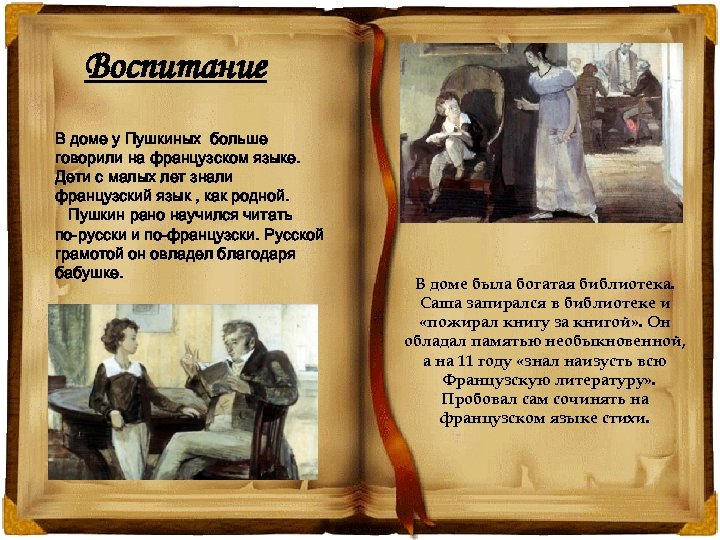 Воспитание

В доме у Пушкиных больше говорили на французском языке. Дети с малых лет знали французский язык , как родной.
Пушкин рано научился читать по-русски и по-французски. Русской грамотой он овладел благодаря бабушке.

В доме была богатая библиотека. Саша запирался в библиотеке и «пожирал книгу за книгой». Он обладал памятью необыкновенной, а на 11 году «знал наизусть всю Французскую литературу». Пробовал сам сочинять на французском языке стихи.